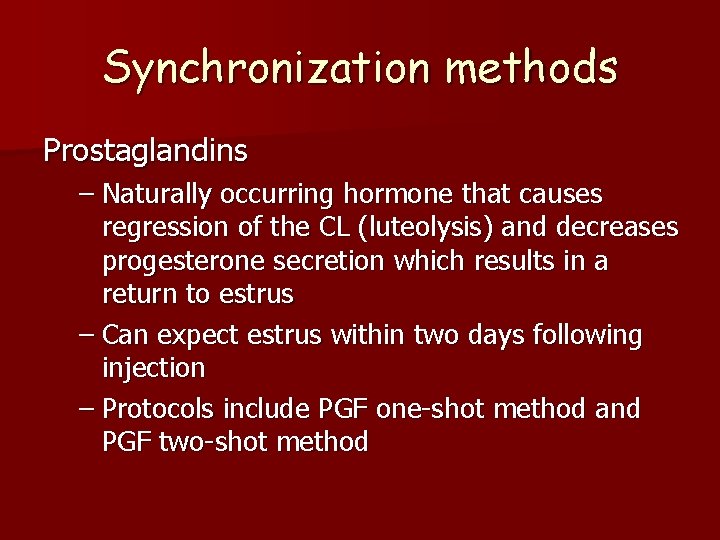 Synchronization methods

Prostaglandins

– Naturally occurring hormone that causes regression of the CL (luteolysis) and decreases progesterone secretion which results in a return to estrus

– Can expect estrus within two days following injection

– Protocols include PGF one-shot method and PGF two-shot method